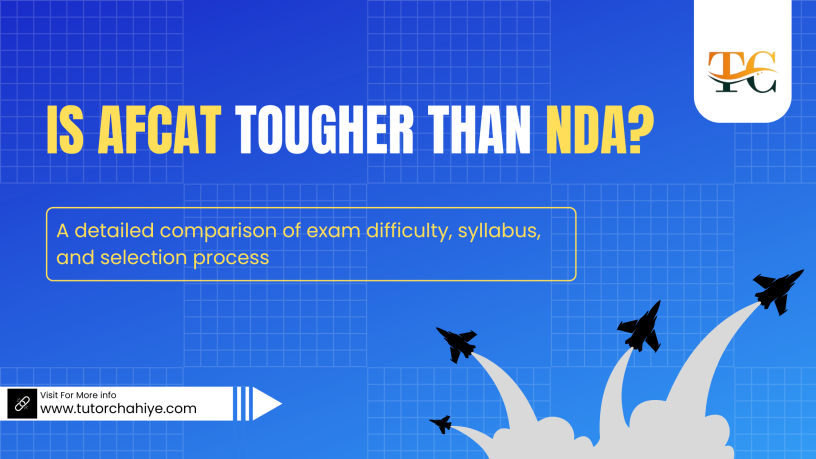 TC

IS AFCAT TOUGHER THAN NDA?

A detailed comparison of exam difficulty, syllabus, and selection process

Visit For More info
www.tutorchahiye.com